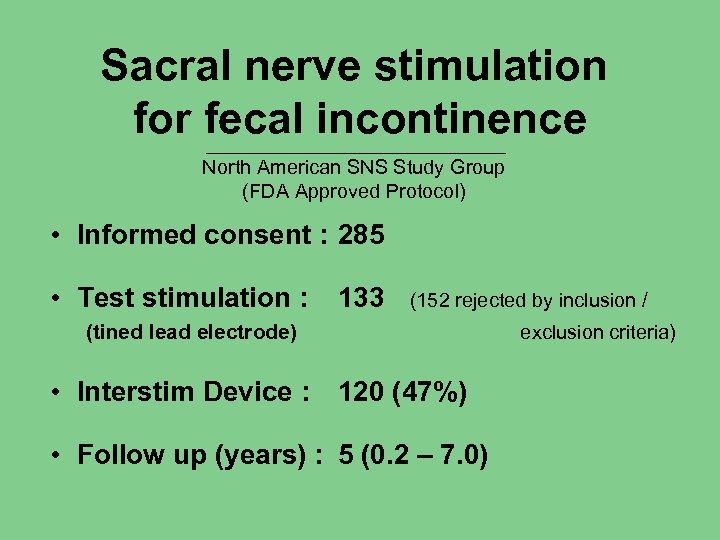 Sacral nerve stimulation for fecal incontinence

North American SNS Study Group
(FDA Approved Protocol)

• Informed consent : 285

• Test stimulation : 133 (152 rejected by inclusion / exclusion criteria)
(tined lead electrode)

• Interstim Device : 120 (47%)

• Follow up (years) : 5 (0.2 – 7.0)